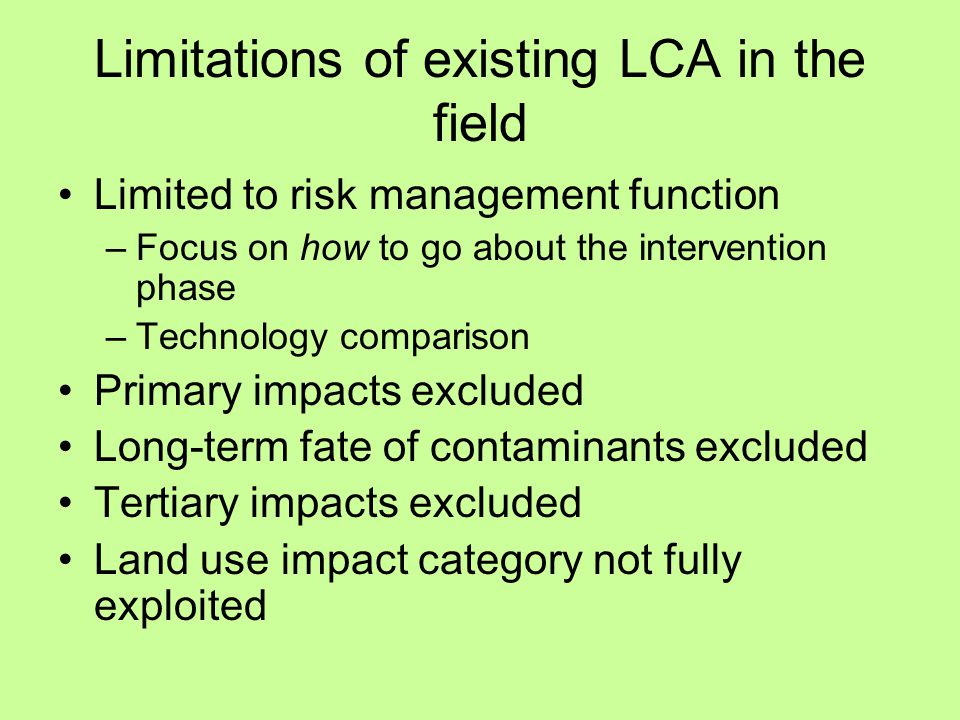 Limitations of existing LCA in the field

• Limited to risk management function
 – Focus on how to go about the intervention phase
 – Technology comparison
• Primary impacts excluded
• Long-term fate of contaminants excluded
• Tertiary impacts excluded
• Land use impact category not fully exploited